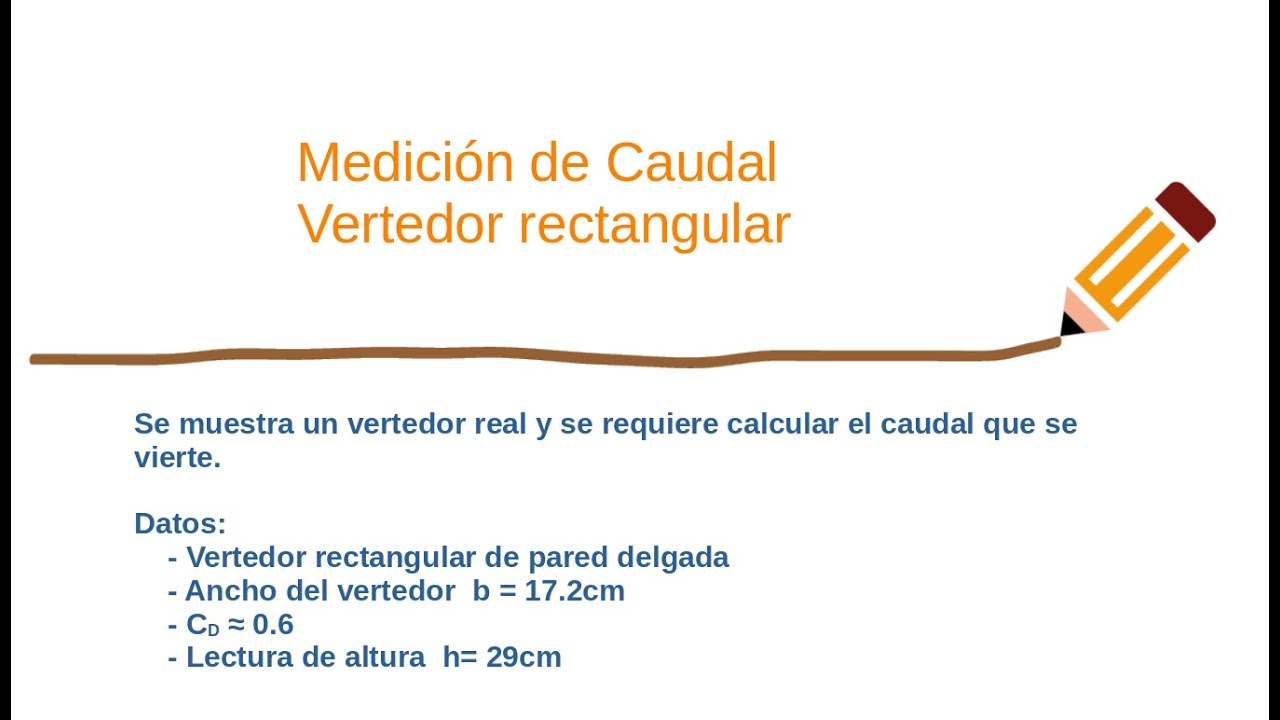 Medición de Caudal
Vertedor rectangular

Se muestra un vertedor real y se requiere calcular el caudal que se vierte.

Datos:
- Vertedor rectangular de pared delgada
- Ancho del vertedor b = 17.2cm
- $C_D \approx 0.6$
- Lectura de altura h= 29cm